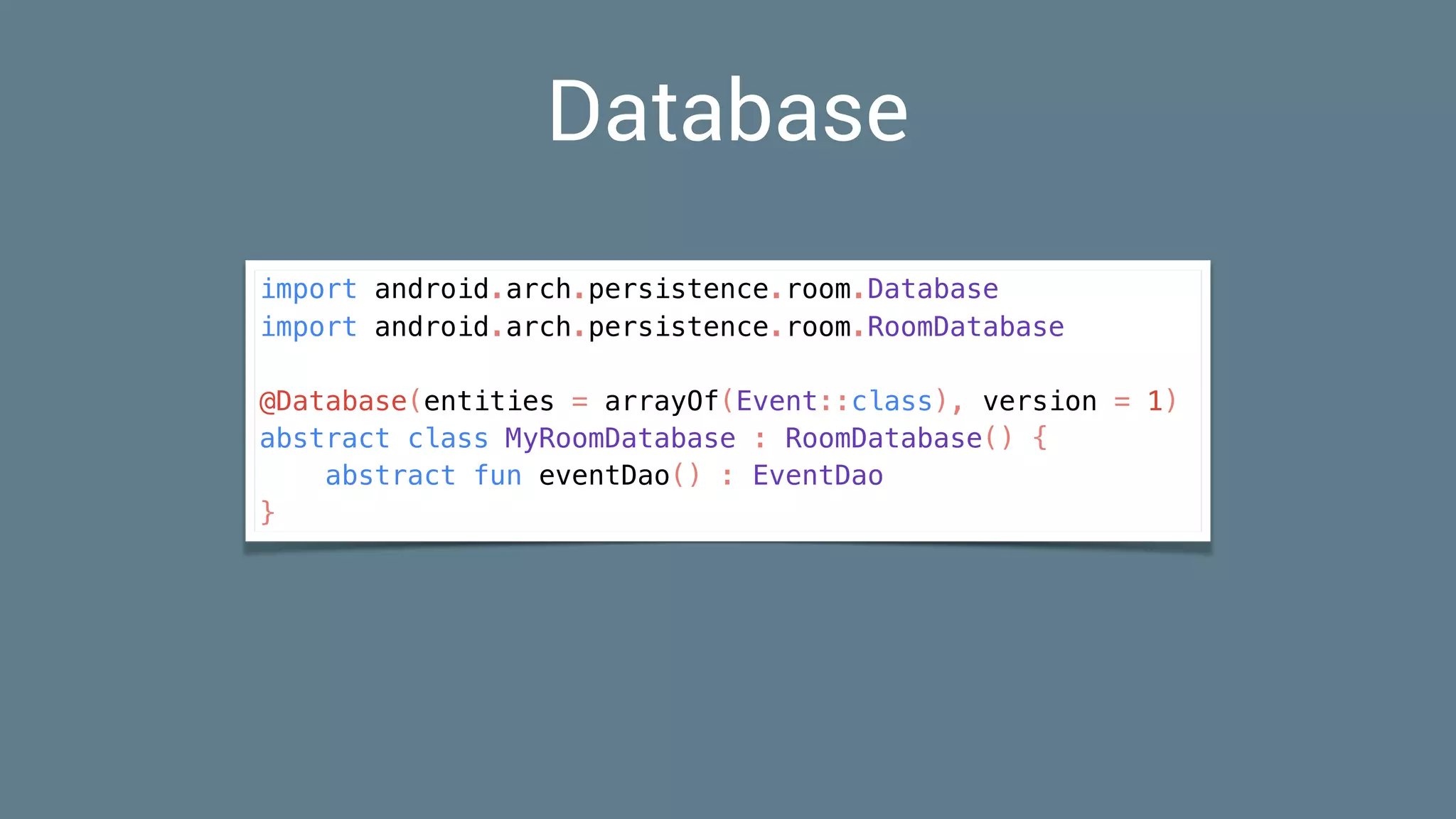 Database

import android.arch.persistence.room.Database
import android.arch.persistence.room.RoomDatabase

@Database(entities = arrayOf(Event::class), version = 1)
abstract class MyRoomDatabase : RoomDatabase() {
    abstract fun eventDao() : EventDao
}